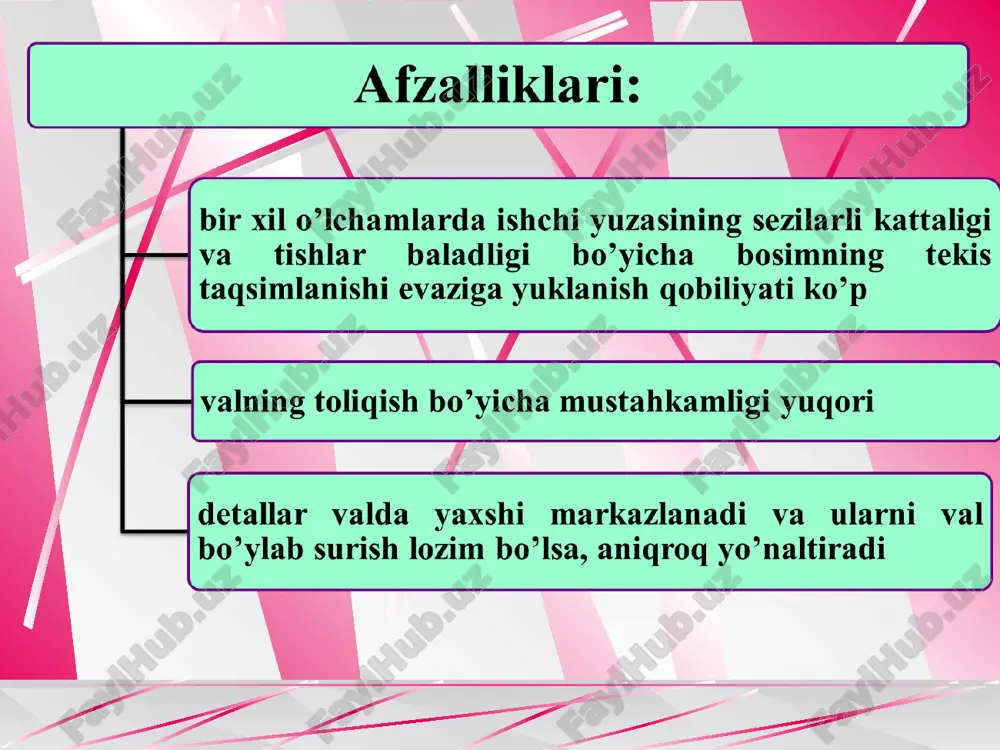 Afzalliklari:

bir xil o’lchamlarda ishchi yuzasining sezilarli kattaligi va tishlar baladligi bo’yicha bosimning tekis taqsimlanishi evaziga yuklanish qobiliyati ko’p

valning toliqish bo’yicha mustahkamligi yuqori

detallar valda yaxshi markazlanadi va ularni val bo’ylab surish lozim bo’lsa, aniqroq yo’naltiradi

FaylHub.uz